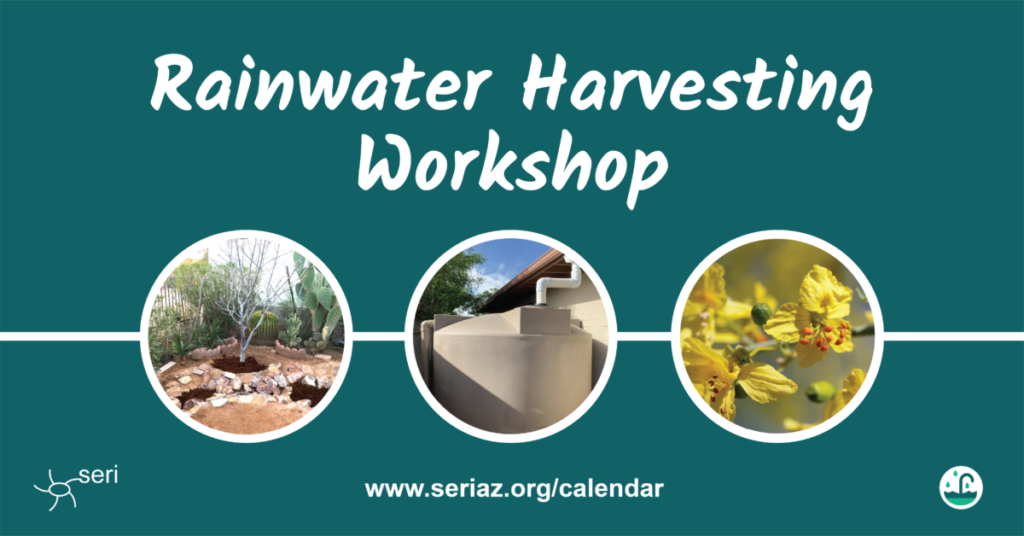 Rainwater Harvesting Workshop

seri

www.seriaz.org/calendar